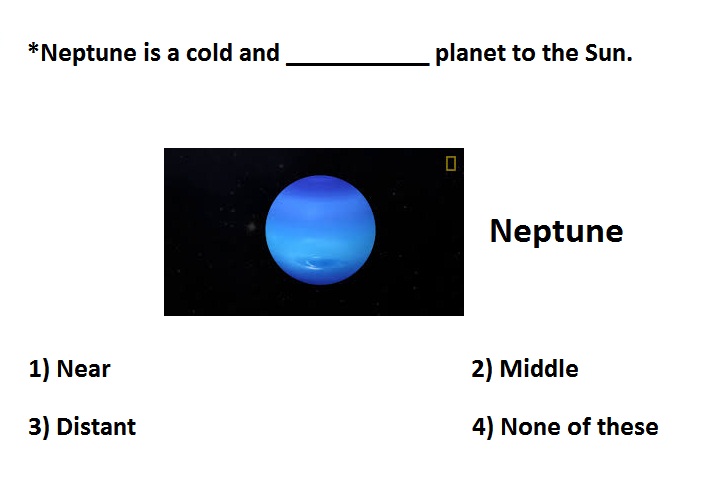 *Neptune is a cold and __________ planet to the Sun.

Neptune

1) Near

2) Middle

3) Distant

4) None of these